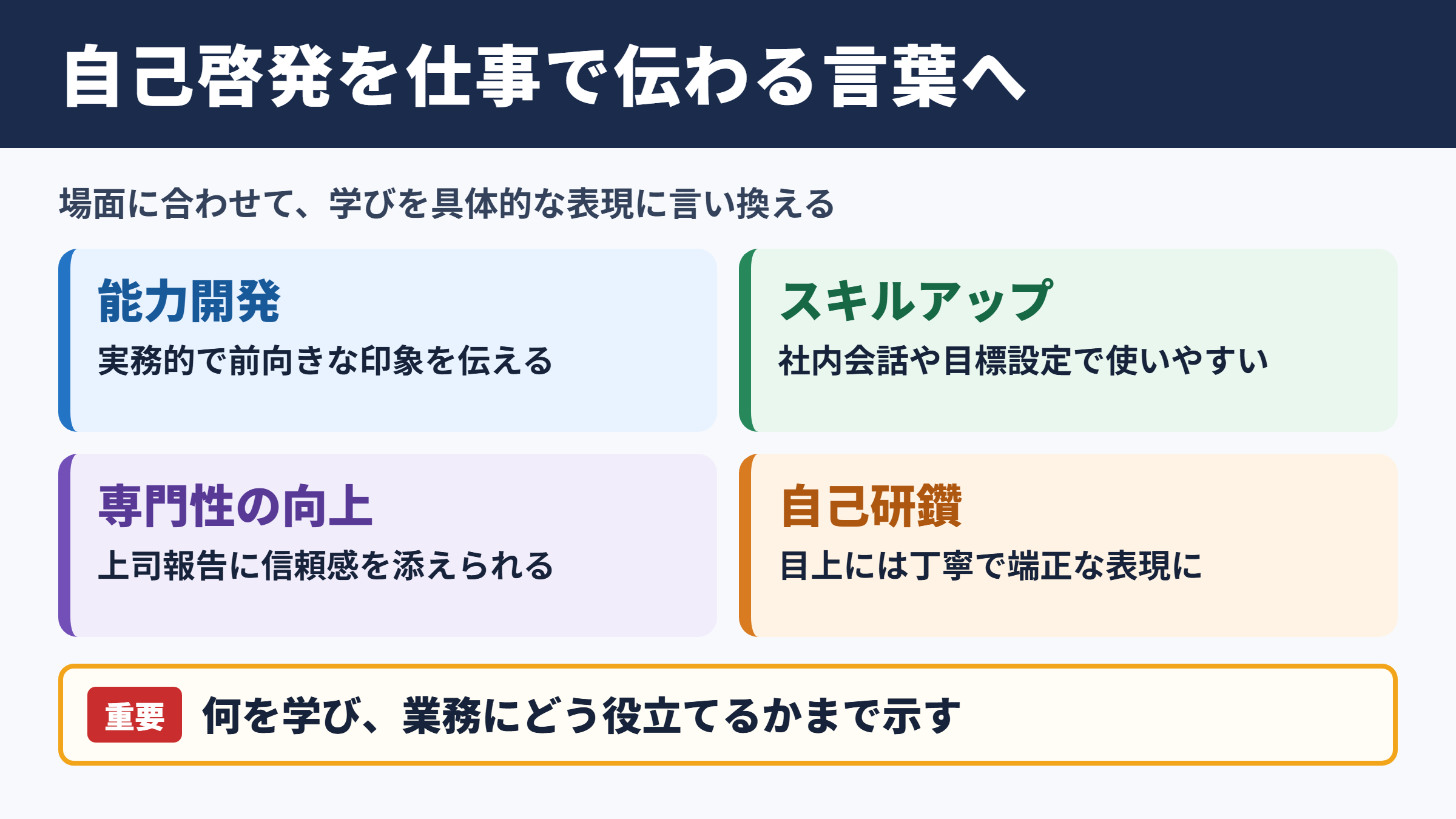 自己啓発を仕事で伝わる言葉へ

場面に合わせて、学びを具体的な表現に言い換える

能力開発
実務的で前向きな印象を伝える

スキルアップ
社内会話や目標設定で使いやすい

専門性の向上
上司報告に信頼感を添えられる

自己研鑽
目上には丁寧で端正な表現に

重要 何を学び、業務にどう役立てるかまで示す